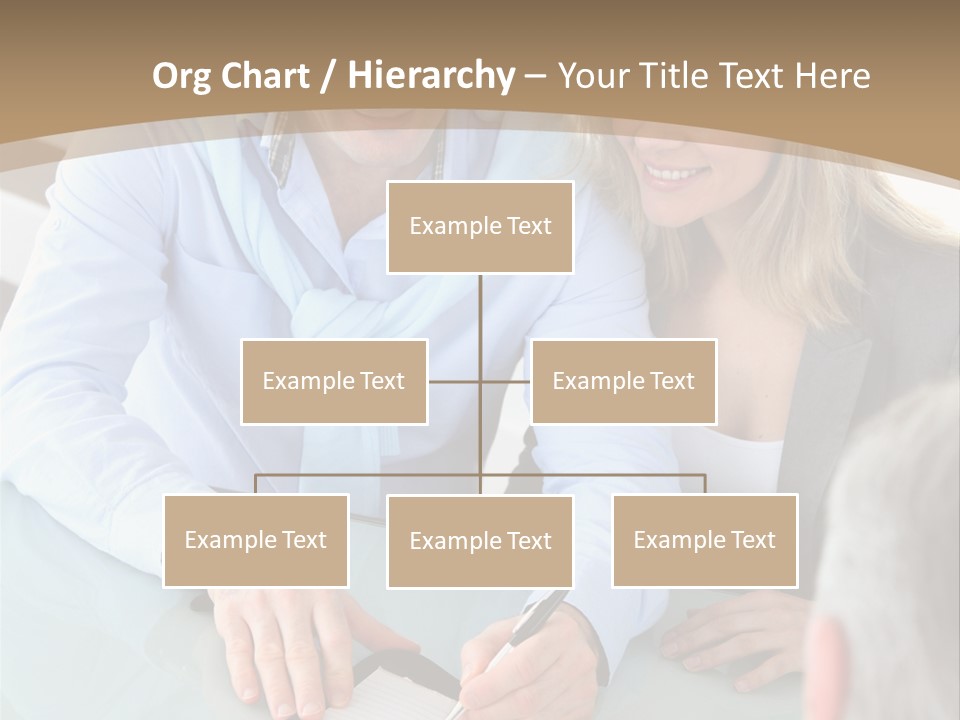 Org Chart / Hierarchy – Your Title Text Here

Example Text

Example Text

Example Text

Example Text

Example Text

Example Text